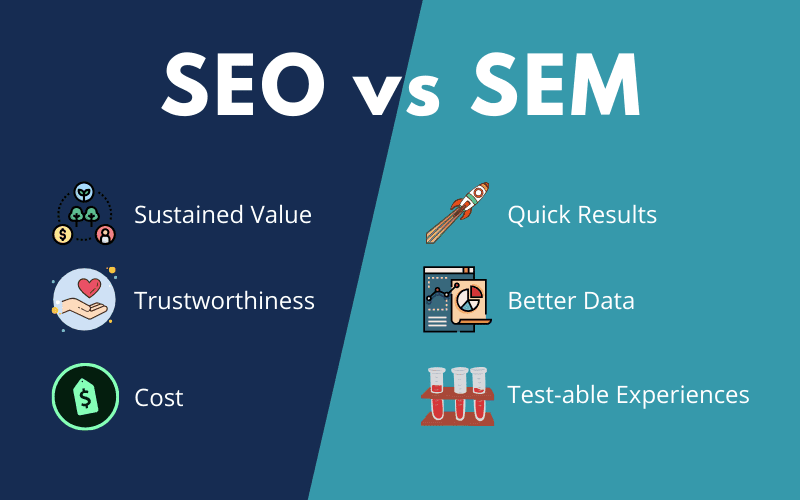 SEO vs SEM

Sustained Value

Trustworthiness

Cost

Quick Results

Better Data

Test-able Experiences